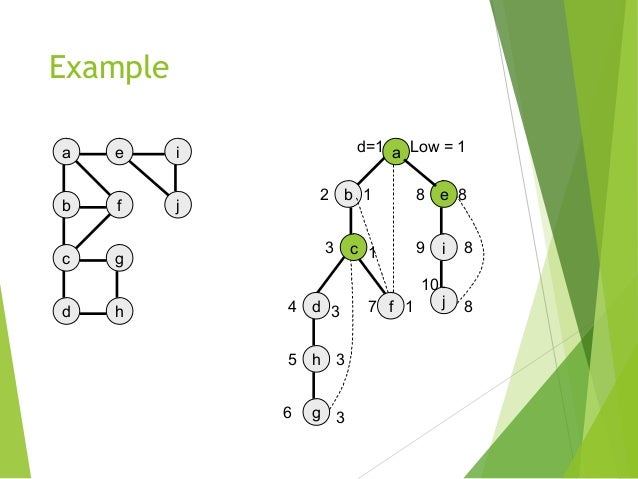 Example

a e i
b f j
c g
d h

d=1 a Low = 1
2 b 1
8 e 8
3 c 1
9 i 8
4 d 3
7 f 1
10 j 8
5 h 3
6 g 3